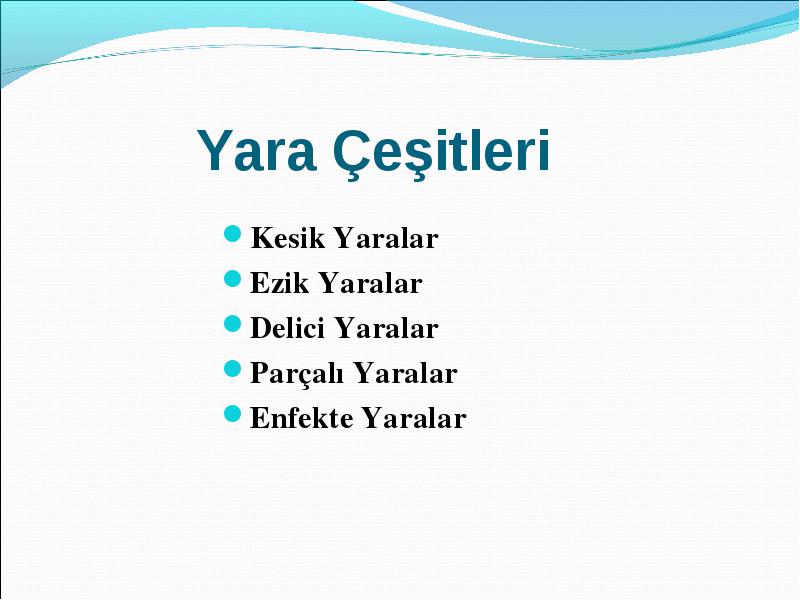 Yara Çeşitleri

- Kesik Yaralar
- Ezik Yaralar
- Delici Yaralar
- Parçalı Yaralar
- Enfekte Yaralar